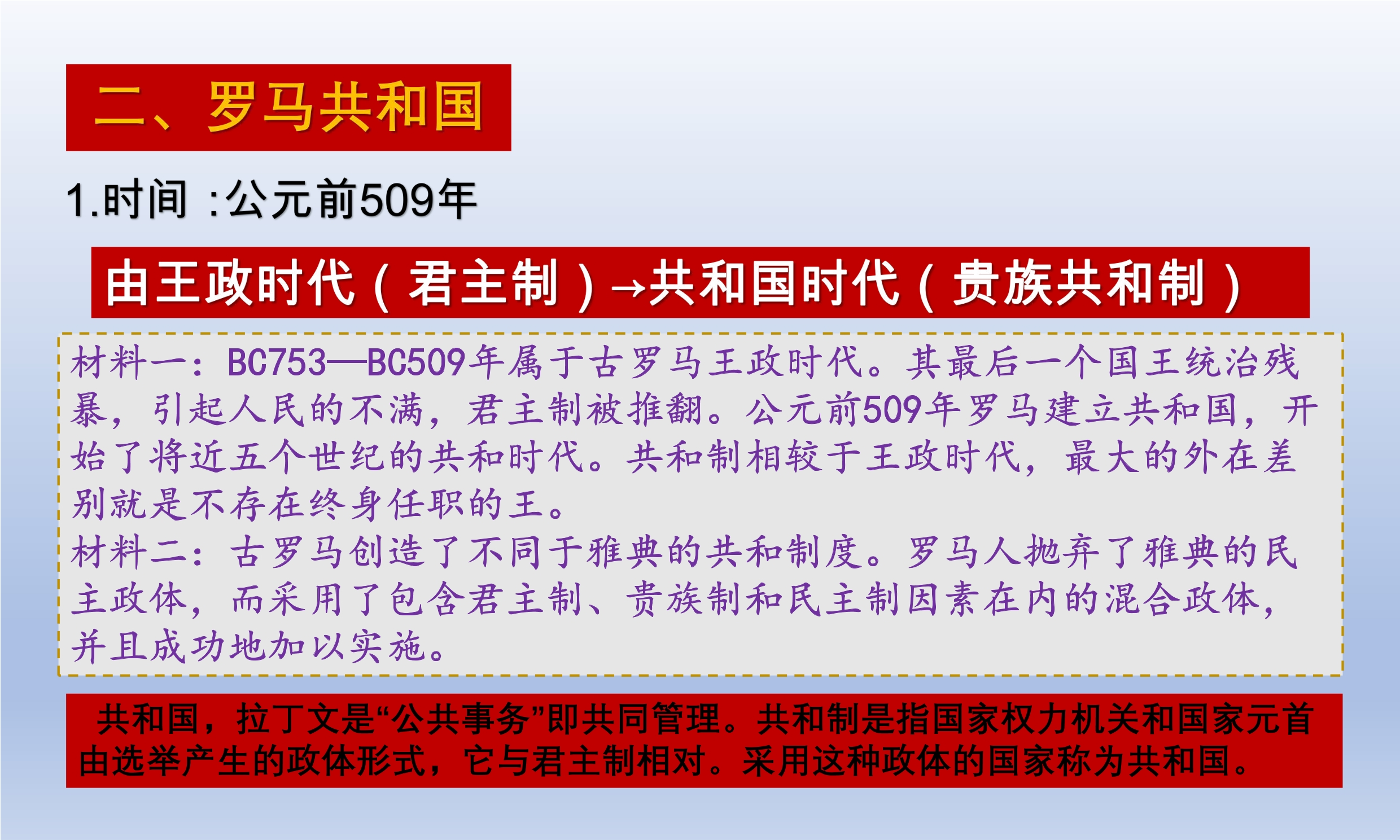 二、罗马共和国

1.时间 :公元前509年

由王政时代（君主制）→共和国时代（贵族共和制）

材料一：BC753—BC509年属于古罗马王政时代。其最后一个国王统治残暴，引起人民的不满，君主制被推翻。公元前509年罗马建立共和国，开始了将近五个世纪的共和时代。共和制相较于王政时代，最大的外在差别就是不存在终身任职的王。
材料二：古罗马创造了不同于雅典的共和制度。罗马人抛弃了雅典的民主政体，而采用了包含君主制、贵族制和民主制因素在内的混合政体，并且成功地加以实施。

共和国，拉丁文是“公共事务”即共同管理。共和制是指国家权力机关和国家元首由选举产生的政体形式，它与君主制相对。采用这种政体的国家称为共和国。